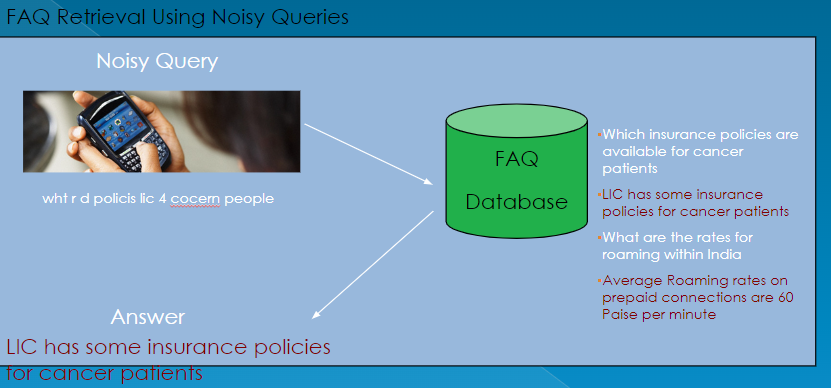 FAQ Retrieval Using Noisy Queries

Noisy Query

wht r d policis lic 4 cocern people

FAQ Database

•Which insurance policies are available for cancer patients

•LIC has some insurance policies for cancer patients

•What are the rates for roaming within India

•Average Roaming rates on prepaid connections are 60 Paise per minute

Answer

LIC has some insurance policies for cancer patients